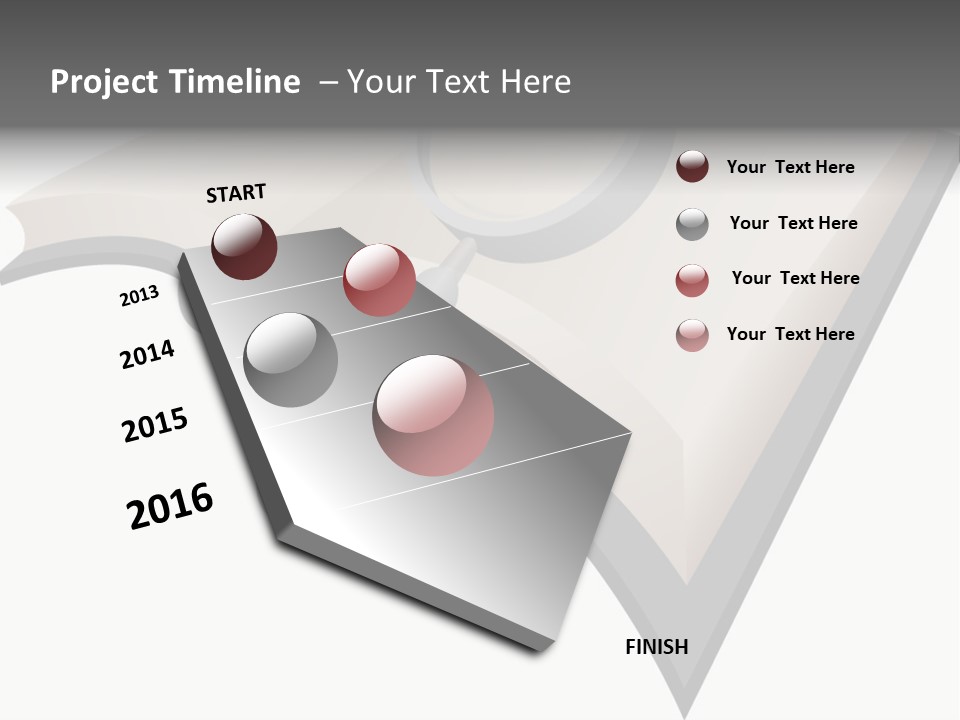 Project Timeline – Your Text Here

START

2013

2014

2015

2016

FINISH

Your Text Here

Your Text Here

Your Text Here

Your Text Here